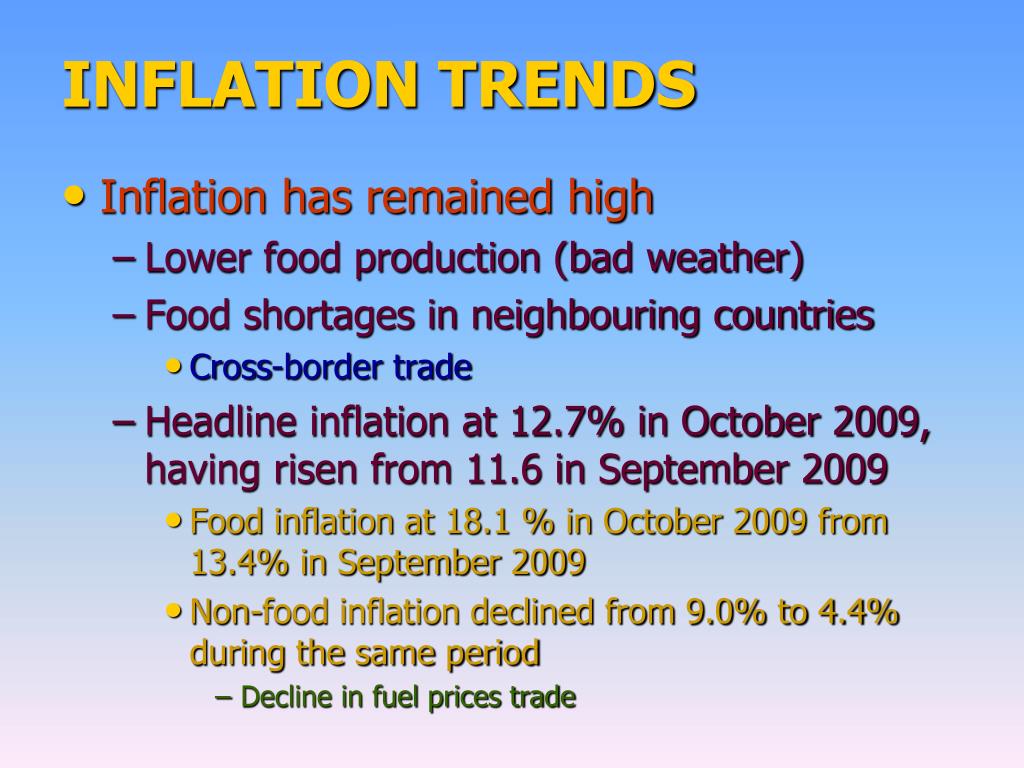 INFLATION TRENDS

• Inflation has remained high
– Lower food production (bad weather)
– Food shortages in neighbouring countries
• Cross-border trade
– Headline inflation at 12.7% in October 2009, having risen from 11.6 in September 2009
• Food inflation at 18.1 % in October 2009 from 13.4% in September 2009
• Non-food inflation declined from 9.0% to 4.4% during the same period
– Decline in fuel prices trade